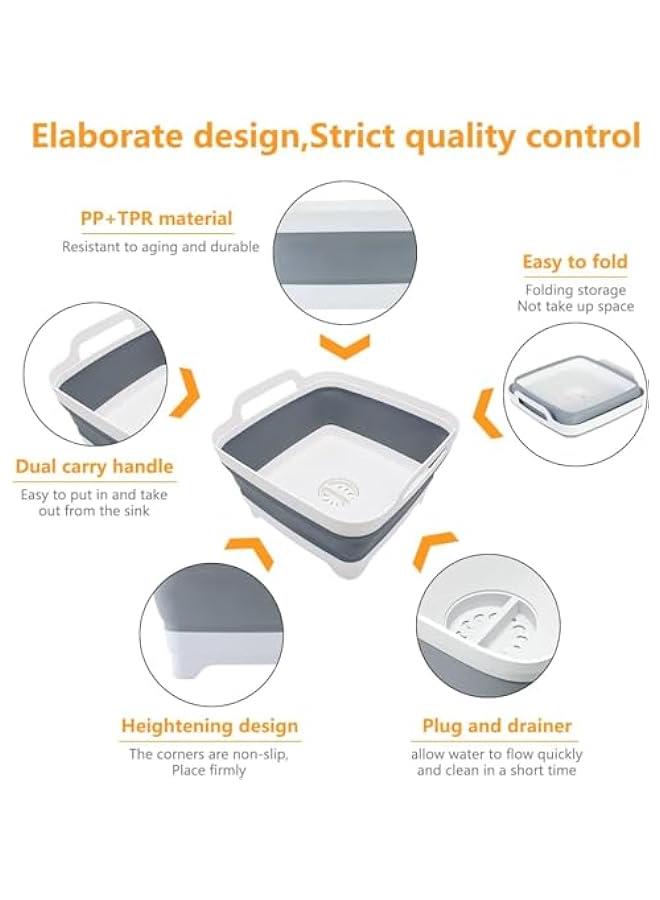 Elaborate design,Strict quality control

PP+TPR material
Resistant to aging and durable

Easy to fold
Folding storage
Not take up space

Dual carry handle
Easy to put in and take out from the sink

Heightening design
The corners are non-slip,
Place firmly

Plug and drainer
allow water to flow quickly and clean in a short time